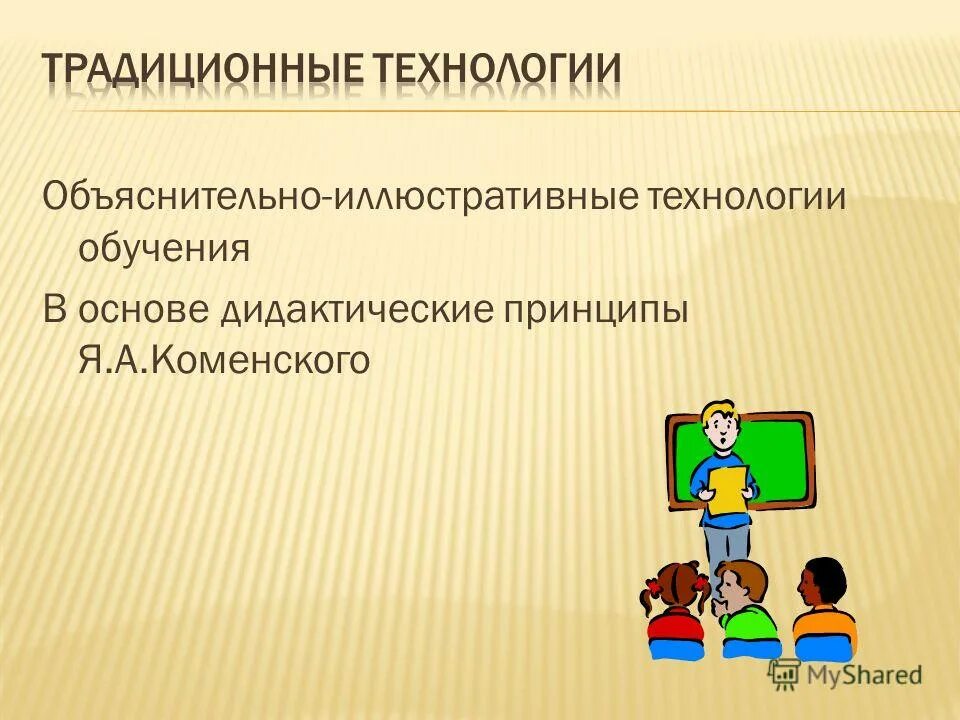 ТРАДИЦИОННЫЕ ТЕХНОЛОГИИ

Объяснительно-иллюстративные технологии обучения

В основе дидактические принципы Я.А.Коменского

MyShared